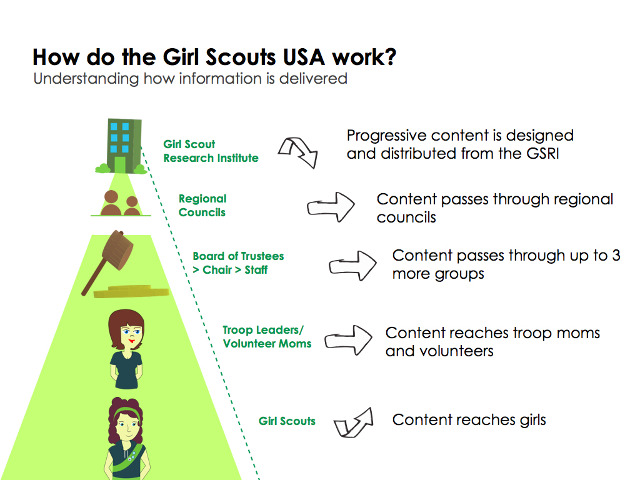 How do the Girl Scouts USA work?
Understanding how information is delivered

Girl Scout Research Institute

Progressive content is designed and distributed from the GSRI

Regional Councils

Content passes through regional councils

Board of Trustees > Chair > Staff

Content passes through up to 3 more groups

Troop Leaders/ Volunteer Moms

Content reaches troop moms and volunteers

Girl Scouts

Content reaches girls